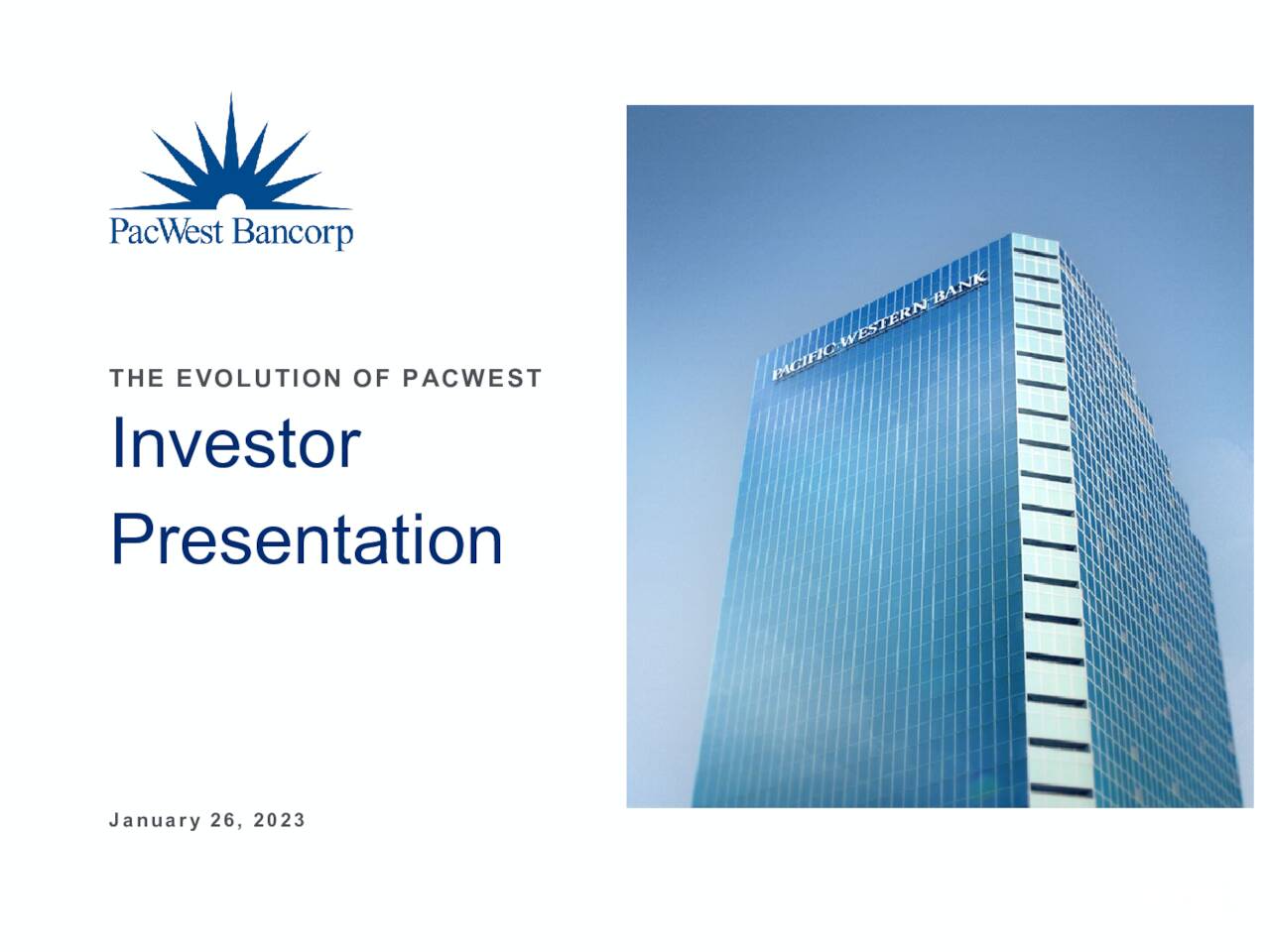 PacWest Bancorp

THE EVOLUTION OF PACWEST

Investor Presentation

January 26, 2023

PACIFIC WESTERN BANK